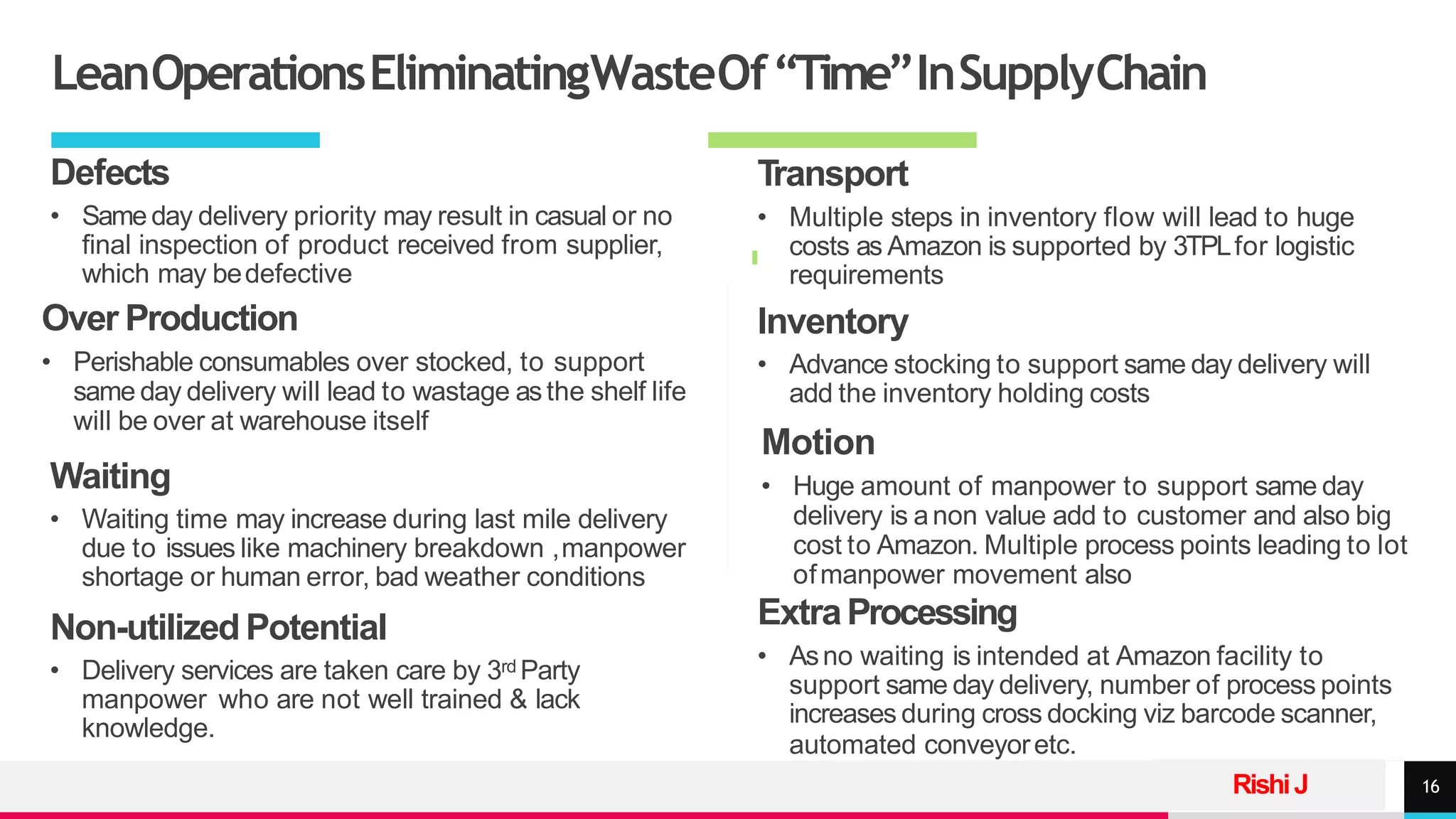 Lean Operations Eliminating Waste Of “Time” In Supply Chain

Defects
• Same day delivery priority may result in casual or no final inspection of product received from supplier, which may be defective

Over Production
• Perishable consumables over stocked, to support same day delivery will lead to wastage as the shelf life will be over at warehouse itself

Waiting
• Waiting time may increase during last mile delivery due to issues like machinery breakdown ,manpower shortage or human error, bad weather conditions

Non-utilized Potential
• Delivery services are taken care by 3$^{rd}$ Party manpower who are not well trained & lack knowledge.

Transport
• Multiple steps in inventory flow will lead to huge costs as Amazon is supported by 3TPL for logistic requirements

Inventory
• Advance stocking to support same day delivery will add the inventory holding costs

Motion
• Huge amount of manpower to support same day delivery is a non value add to customer and also big cost to Amazon. Multiple process points leading to lot of manpower movement also

Extra Processing
• As no waiting is intended at Amazon facility to support same day delivery, number of process points increases during cross docking viz barcode scanner, automated conveyor etc.

Rishi J

16